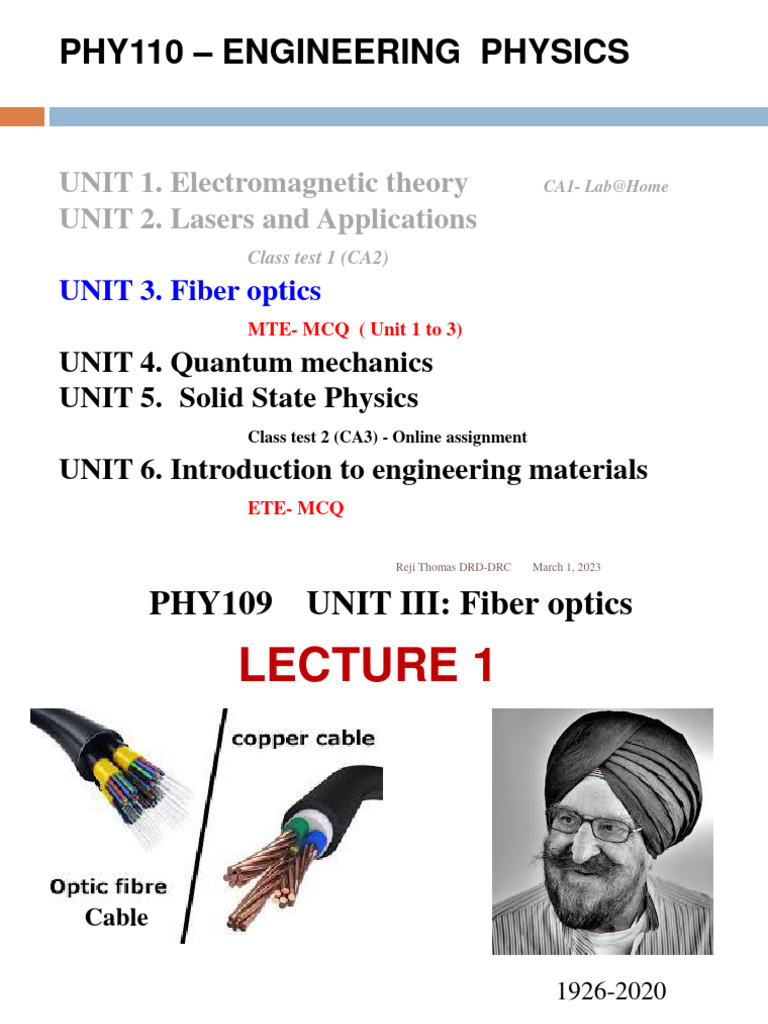 PHY110 – ENGINEERING PHYSICS

UNIT 1. Electromagnetic theory

CA1- Lab@Home

UNIT 2. Lasers and Applications

Class test 1 (CA2)

UNIT 3. Fiber optics

MTE- MCQ ( Unit 1 to 3)

UNIT 4. Quantum mechanics

UNIT 5. Solid State Physics

Class test 2 (CA3) - Online assignment

UNIT 6. Introduction to engineering materials

ETE- MCQ

Reji Thomas DRD-DRC March 1, 2023

PHY109 UNIT III: Fiber optics

LECTURE 1

copper cable

Optic fibre Cable

1926-2020